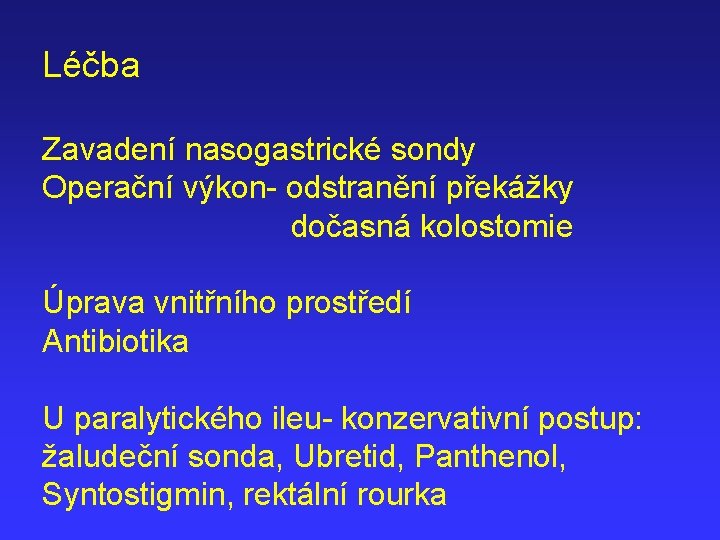 Léčba

Zavadení nasogastrické sondy
Operační výkon- odstranění překážky
dočasná kolostomie

Úprava vnitřního prostředí
Antibiotika

U paralytického ileu- konzervativní postup: žaludeční sonda, Ubretid, Panthenol, Syntostigmin, rektální rourka